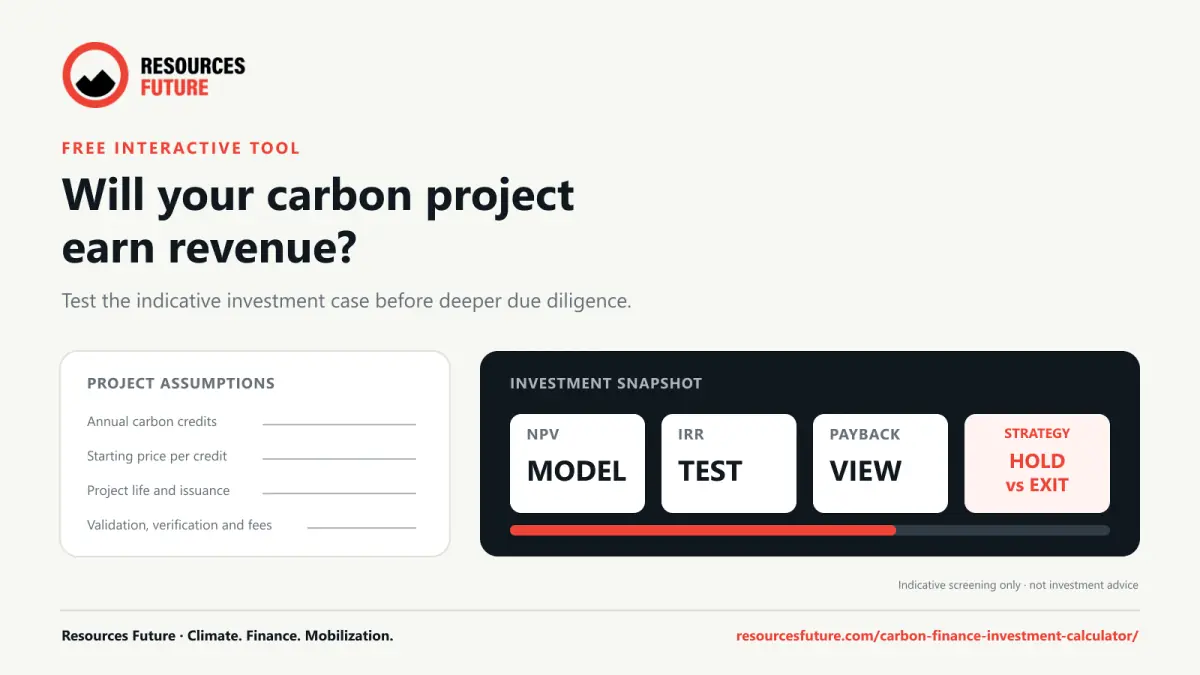 RESOURCES FUTURE

FREE INTERACTIVE TOOL

Will your carbon project earn revenue?

Test the indicative investment case before deeper due diligence.

PROJECT ASSUMPTIONS

Annual carbon credits

Starting price per credit

Project life and issuance

Validation, verification and fees

INVESTMENT SNAPSHOT

NPV
MODEL

IRR
TEST

PAYBACK
VIEW

STRATEGY
HOLD
vs EXIT

Indicative screening only · not investment advice

Resources Future · Climate. Finance. Mobilization.

resourcesfuture.com/carbon-finance-investment-calculator/